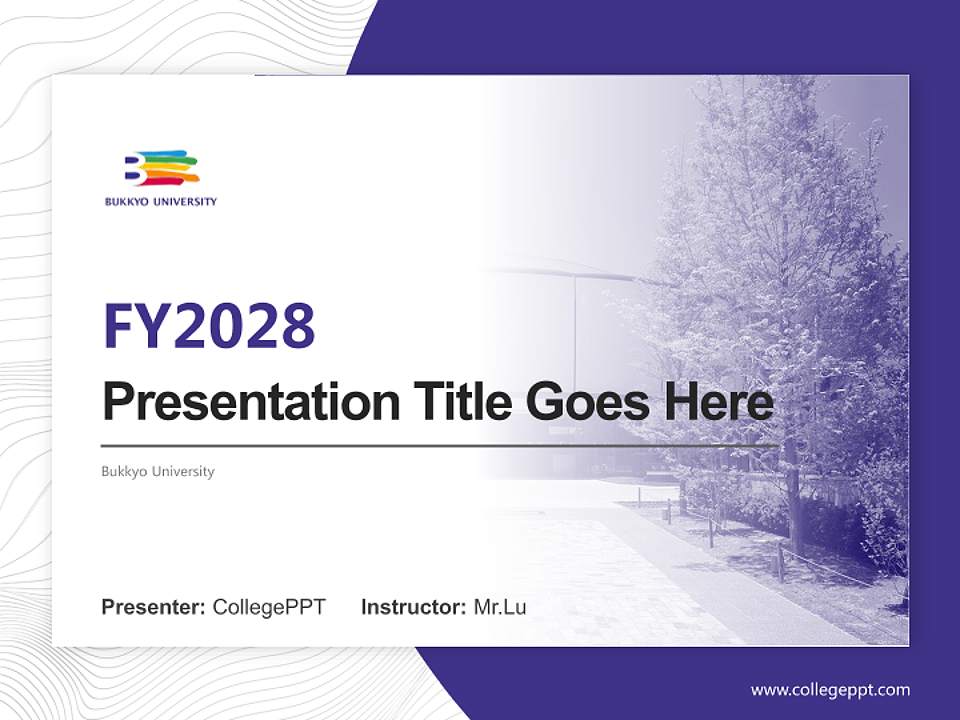 BUKKYO UNIVERSITY

FY2028

Presentation Title Goes Here

Bukkyo University

Presenter: CollegePPT Instructor: Mr.Lu

www.collegeppt.com